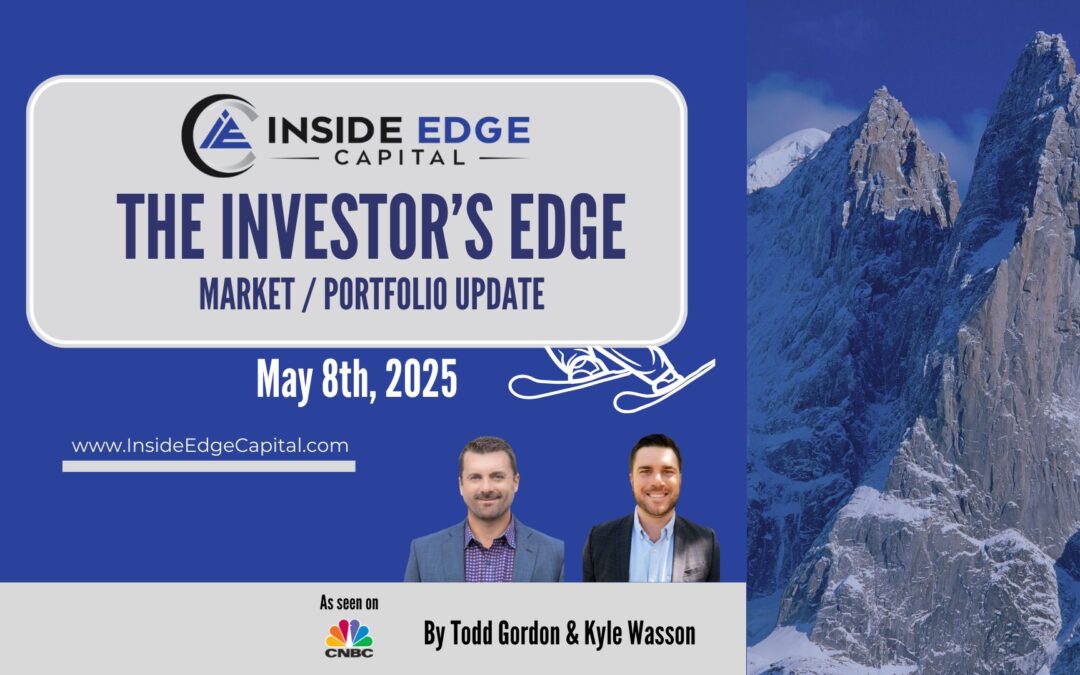 INSIDE EDGE
CAPITAL

THE INVESTOR'S EDGE

MARKET / PORTFOLIO UPDATE

May 8th, 2025

www.InsideEdgeCapital.com

As seen on

CNBC

By Todd Gordon & Kyle Wasson